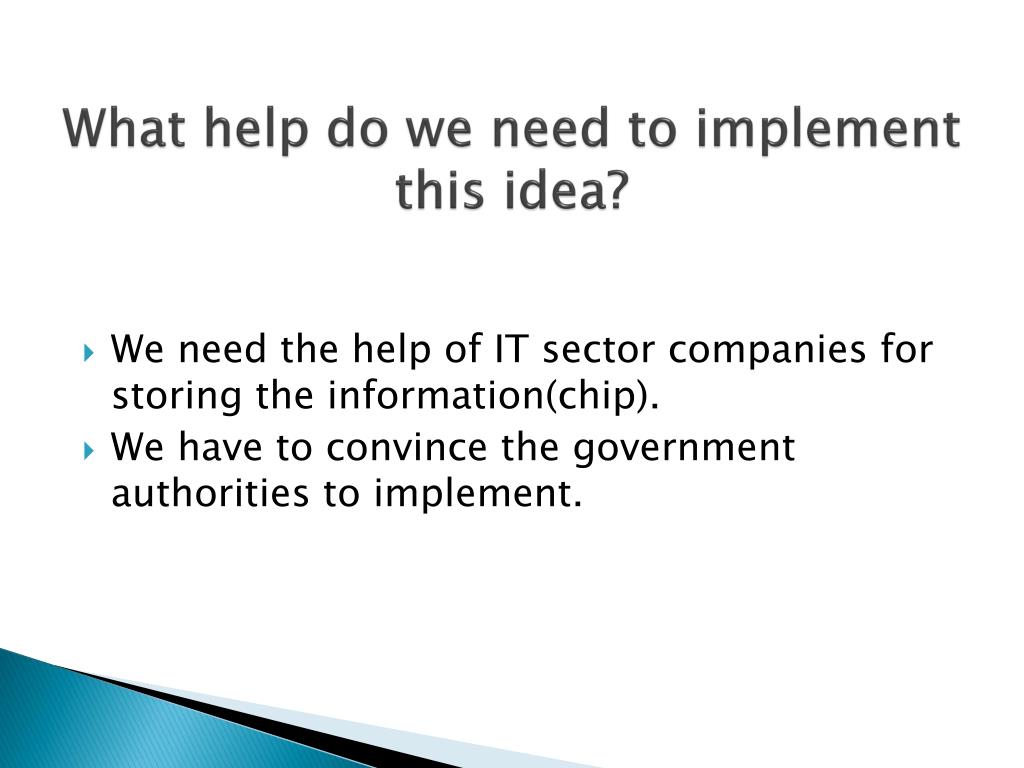 What help do we need to implement this idea?

We need the help of IT sector companies for storing the information(chip).

We have to convince the government authorities to implement.